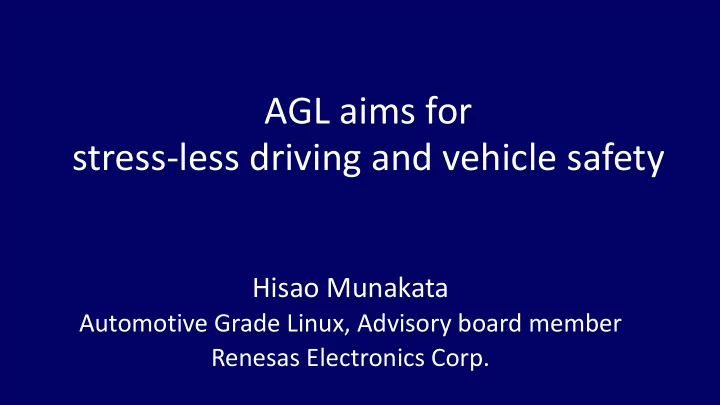 AGL aims for
stress-less driving and vehicle safety

Hisao Munakata
Automotive Grade Linux, Advisory board member
Renesas Electronics Corp.